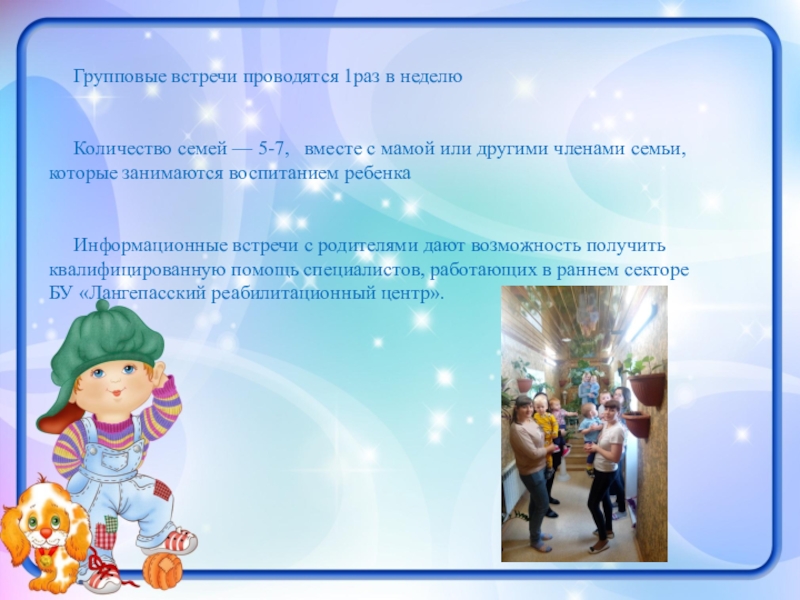 Групповые встречи проводятся 1раз в неделю

Количество семей — 5-7, вместе с мамой или другими членами семьи, которые занимаются воспитанием ребенка

Информационные встречи с родителями дают возможность получить квалифицированную помощь специалистов, работающих в раннем секторе БУ «Лангепасский реабилитационный центр».